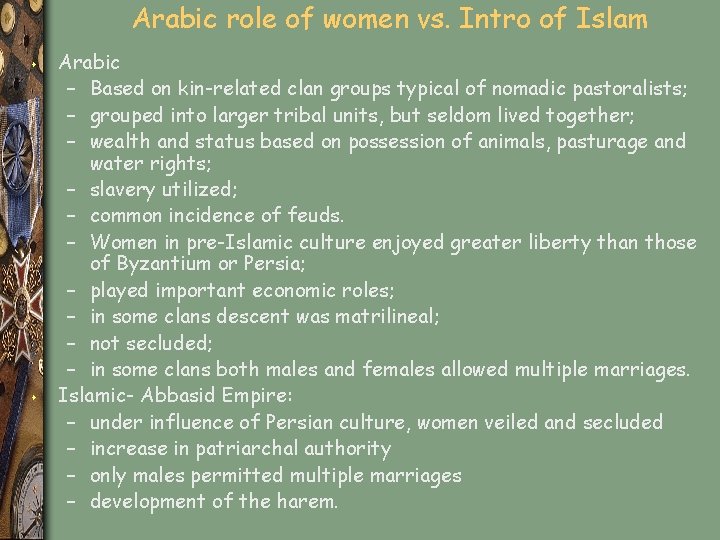 Arabic role of women vs. Intro of Islam

Arabic
– Based on kin-related clan groups typical of nomadic pastoralists;
– grouped into larger tribal units, but seldom lived together;
– wealth and status based on possession of animals, pasturage and water rights;
– slavery utilized;
– common incidence of feuds.
– Women in pre-Islamic culture enjoyed greater liberty than those of Byzantium or Persia;
– played important economic roles;
– in some clans descent was matrilineal;
– not secluded;
– in some clans both males and females allowed multiple marriages.

Islamic- Abbasid Empire:
– under influence of Persian culture, women veiled and secluded
– increase in patriarchal authority
– only males permitted multiple marriages
– development of the harem.